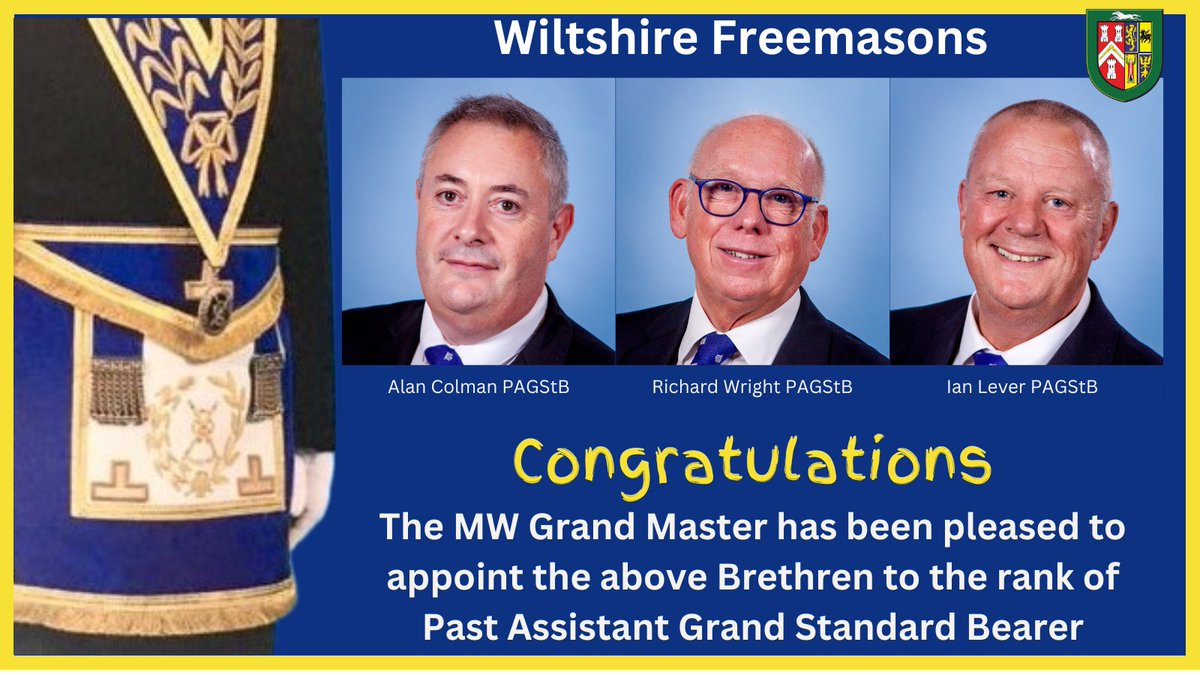 Wiltshire Freemasons

Alan Colman PAGStB

Richard Wright PAGStB

Ian Lever PAGStB

Congratulations

The MW Grand Master has been pleased to appoint the above Brethren to the rank of Past Assistant Grand Standard Bearer